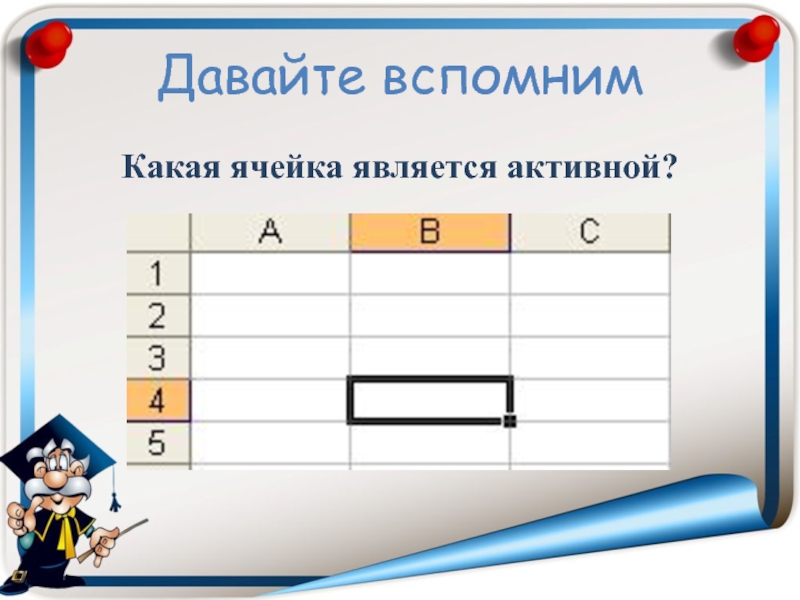 Давайте вспомним

Какая ячейка является активной?

|   | A | B | C |
|---|---|---|---|
| 1 |   |   |   |
| 2 |   |   |   |
| 3 |   |   |   |
| 4 |   |   |   |
| 5 |   |   |   |